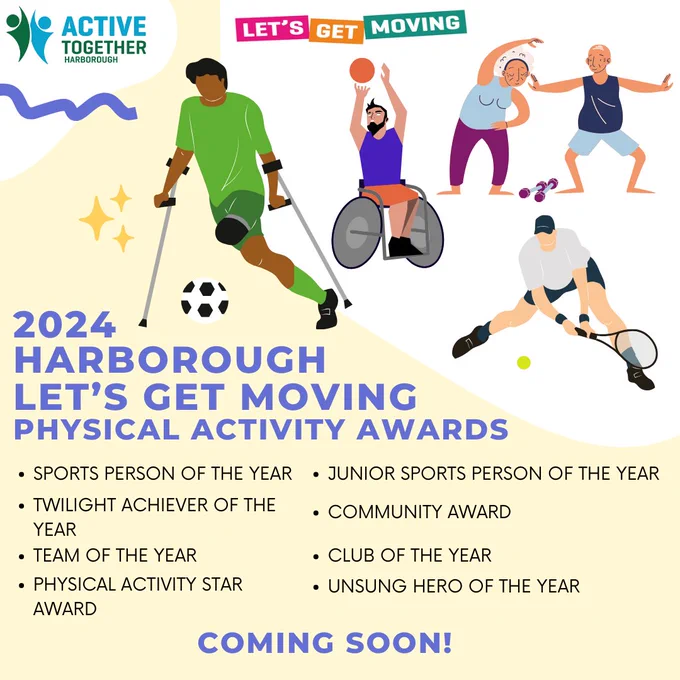 ACTIVE TOGETHER HARBOROUGH

LET'S GET MOVING

2024
HARBOROUGH
LET'S GET MOVING
PHYSICAL ACTIVITY AWARDS

• SPORTS PERSON OF THE YEAR
• TWILIGHT ACHIEVER OF THE YEAR
• TEAM OF THE YEAR
• PHYSICAL ACTIVITY STAR AWARD

• JUNIOR SPORTS PERSON OF THE YEAR
• COMMUNITY AWARD
• CLUB OF THE YEAR
• UNSUNG HERO OF THE YEAR

COMING SOON!